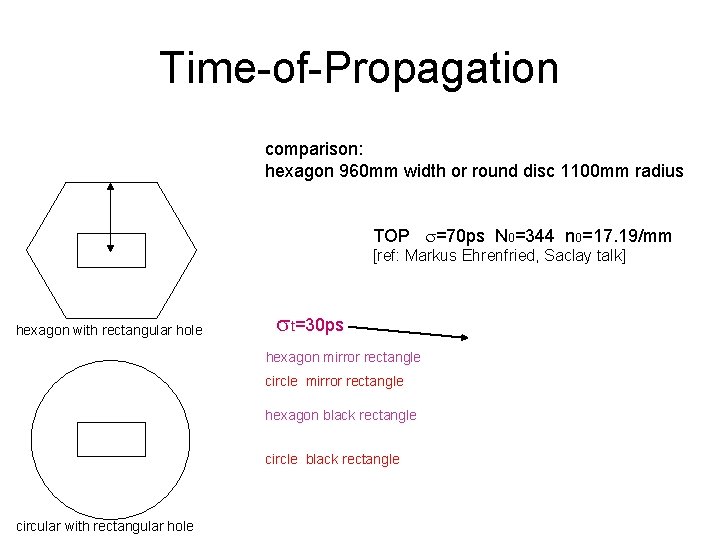 Time-of-Propagation

comparison:
hexagon 960mm width or round disc 1100mm radius

TOP $\sigma$=70ps $N_0$=344 $n_0$=17.19/mm
[ref: Markus Ehrenfried, Saclay talk]

hexagon with rectangular hole

$\sigma_t$=30ps

hexagon mirror rectangle

circle mirror rectangle

hexagon black rectangle

circle black rectangle

circular with rectangular hole